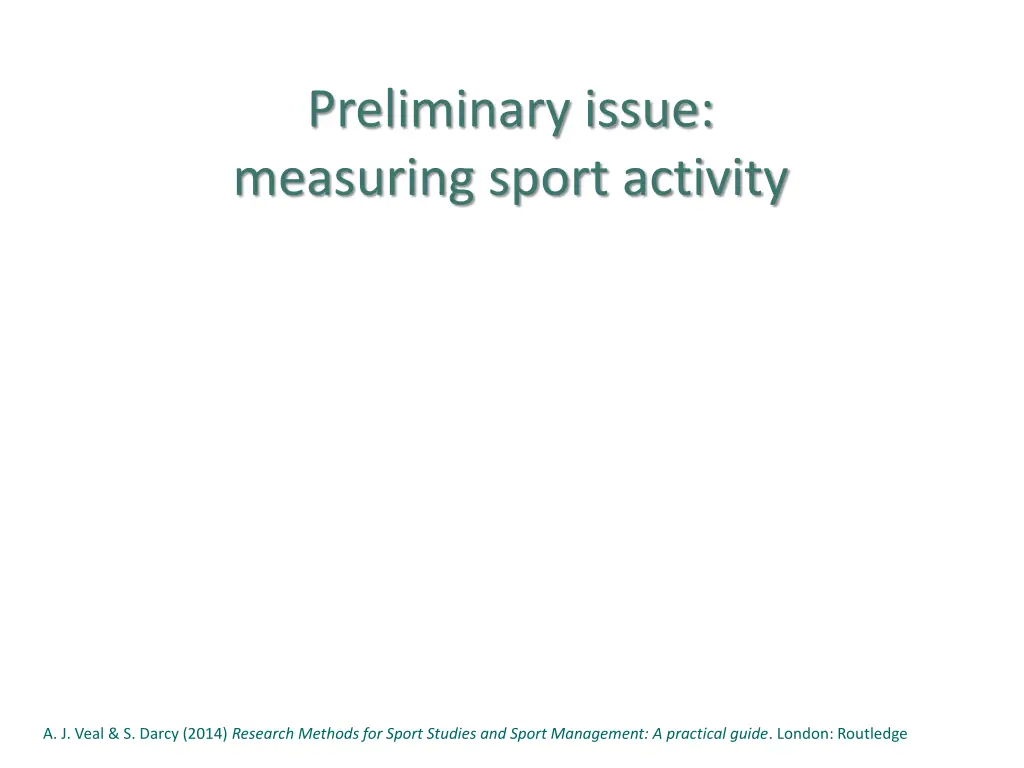 Preliminary issue:
measuring sport activity

A. J. Veal & S. Darcy (2014) Research Methods for Sport Studies and Sport Management: A practical guide. London: Routledge